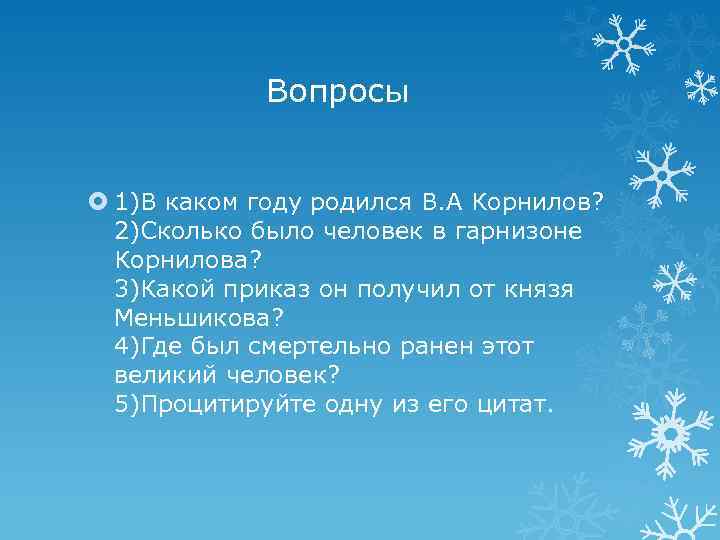 Вопросы

1)В каком году родился В.А Корнилов?
2)Сколько было человек в гарнизоне Корнилова?
3)Какой приказ он получил от князя Меньшикова?
4)Где был смертельно ранен этот великий человек?
5)Процитируйте одну из его цитат.